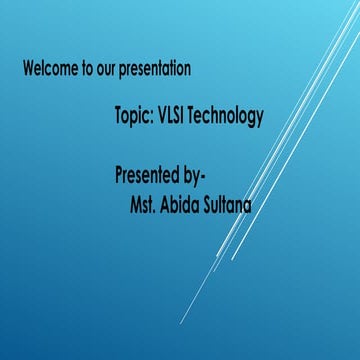 Welcome to our presentation

Topic: VLSI Technology

Presented by-
Mst. Abida Sultana